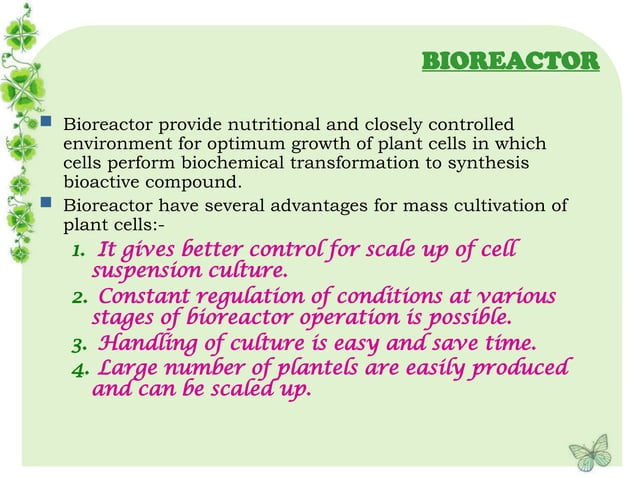 BIOREACTOR

Bioreactor provide nutritional and closely controlled environment for optimum growth of plant cells in which cells perform biochemical transformation to synthesis bioactive compound.

Bioreactor have several advantages for mass cultivation of plant cells:-

1. It gives better control for scale up of cell suspension culture.
2. Constant regulation of conditions at various stages of bioreactor operation is possible.
3. Handling of culture is easy and save time.
4. Large number of plantels are easily produced and can be scaled up.